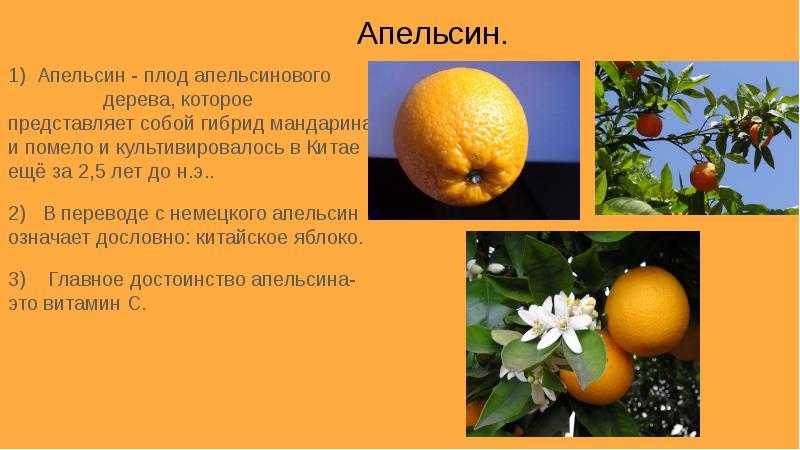 Апельсин.

1) Апельсин - плод апельсинового дерева, которое представляет собой гибрид мандарина и помело и культивировалось в Китае ещё за 2,5 лет до н.э..

2) В переводе с немецкого апельсин означает дословно: китайское яблоко.

3) Главное достоинство апельсина- это витамин С.